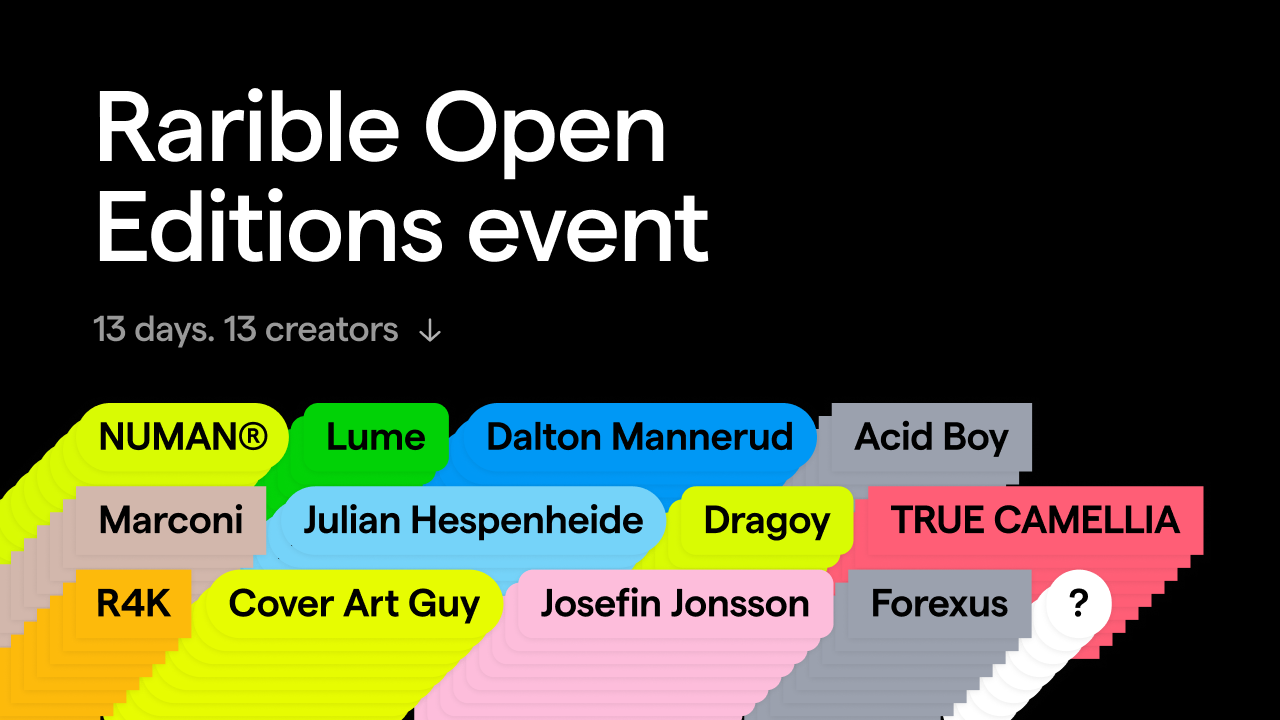 Rarible Open Editions event

13 days. 13 creators ↓

NUMAN® Lume Dalton Mannerud Acid Boy

Marconi Julian Hespenheide Dragoy TRUE CAMELLIA

R4K Cover Art Guy Josefin Jonsson Forexus ?